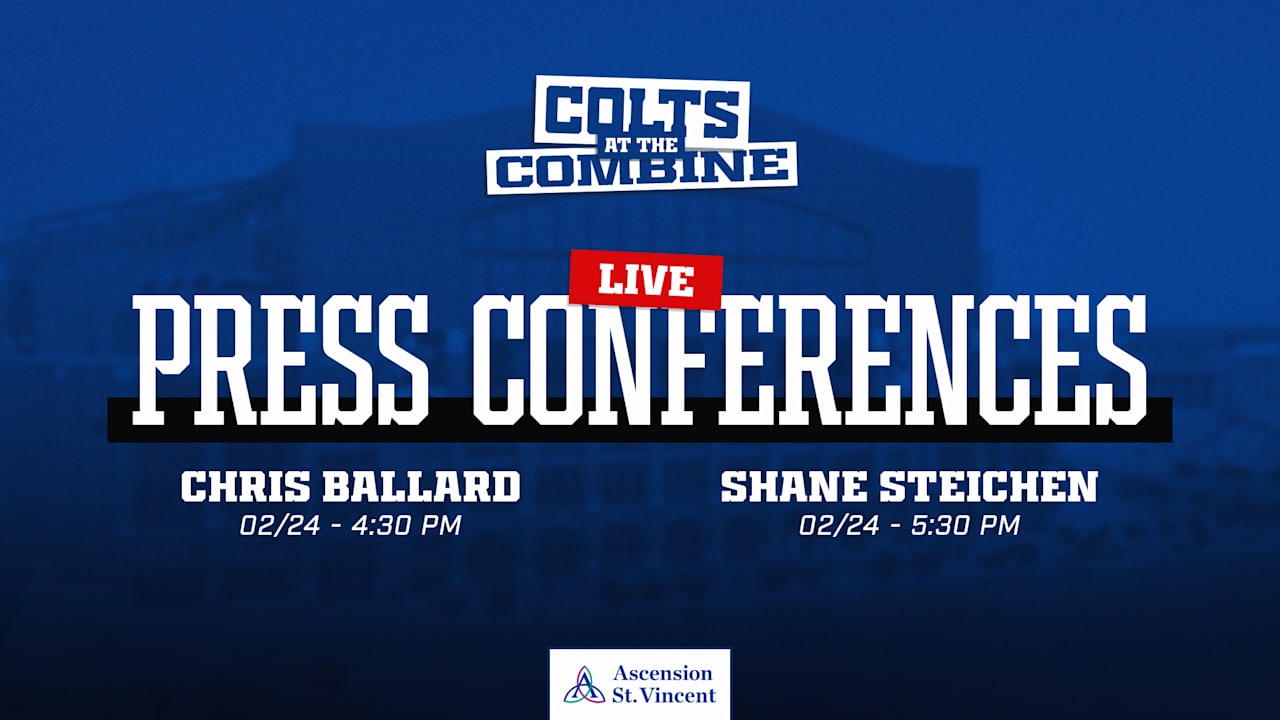 COLTS AT THE COMBINE

LIVE

PRESS CONFERENCES

CHRIS BALLARD
02/24 - 4:30 PM

SHANE STEICHEN
02/24 - 5:30 PM

Ascension St. Vincent